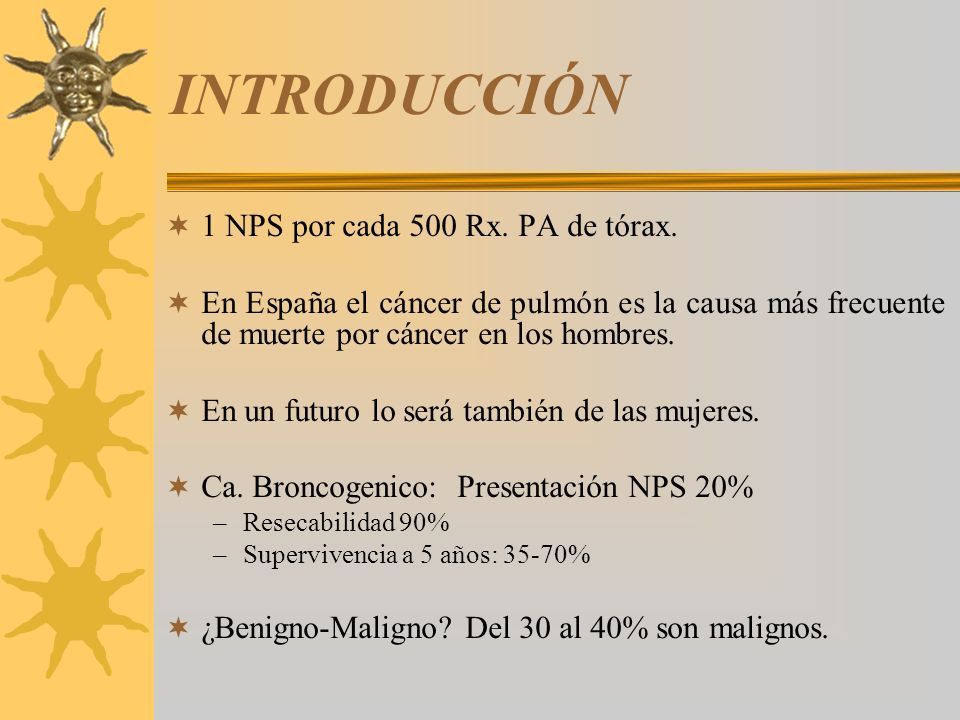 INTRODUCCIÓN

1 NPS por cada 500 Rx. PA de tórax.

En España el cáncer de pulmón es la causa más frecuente de muerte por cáncer en los hombres.

En un futuro lo será también de las mujeres.

Ca. Broncogenico: Presentación NPS 20%
– Resecabilidad 90%
– Supervivencia a 5 años: 35-70%

¿Benigno-Maligno? Del 30 al 40% son malignos.